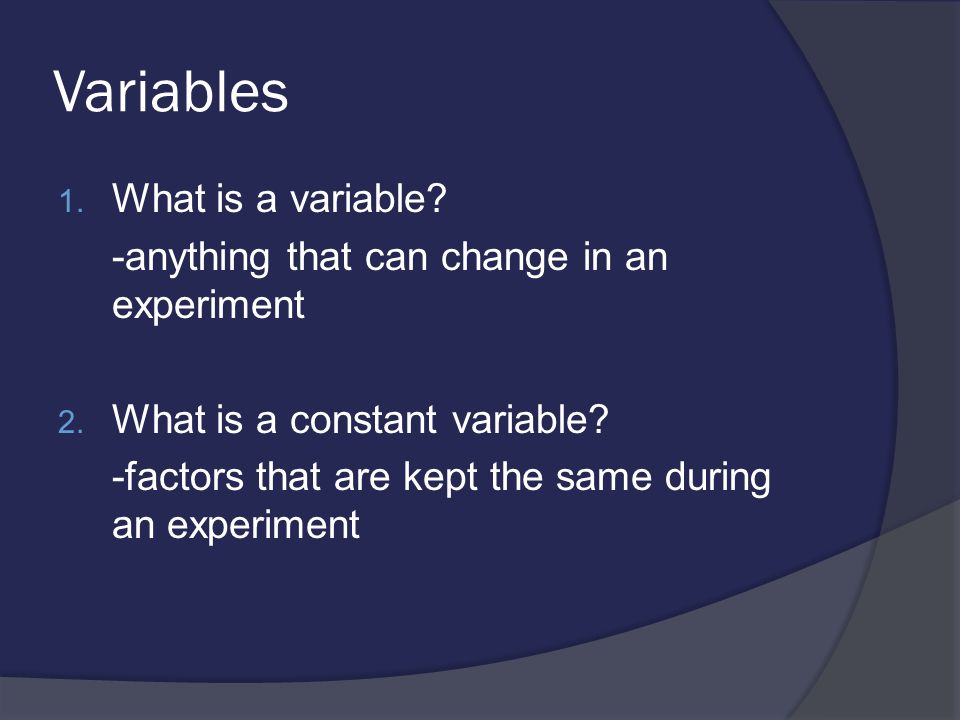 Variables

1. What is a variable?
-anything that can change in an experiment

2. What is a constant variable?
-factors that are kept the same during an experiment